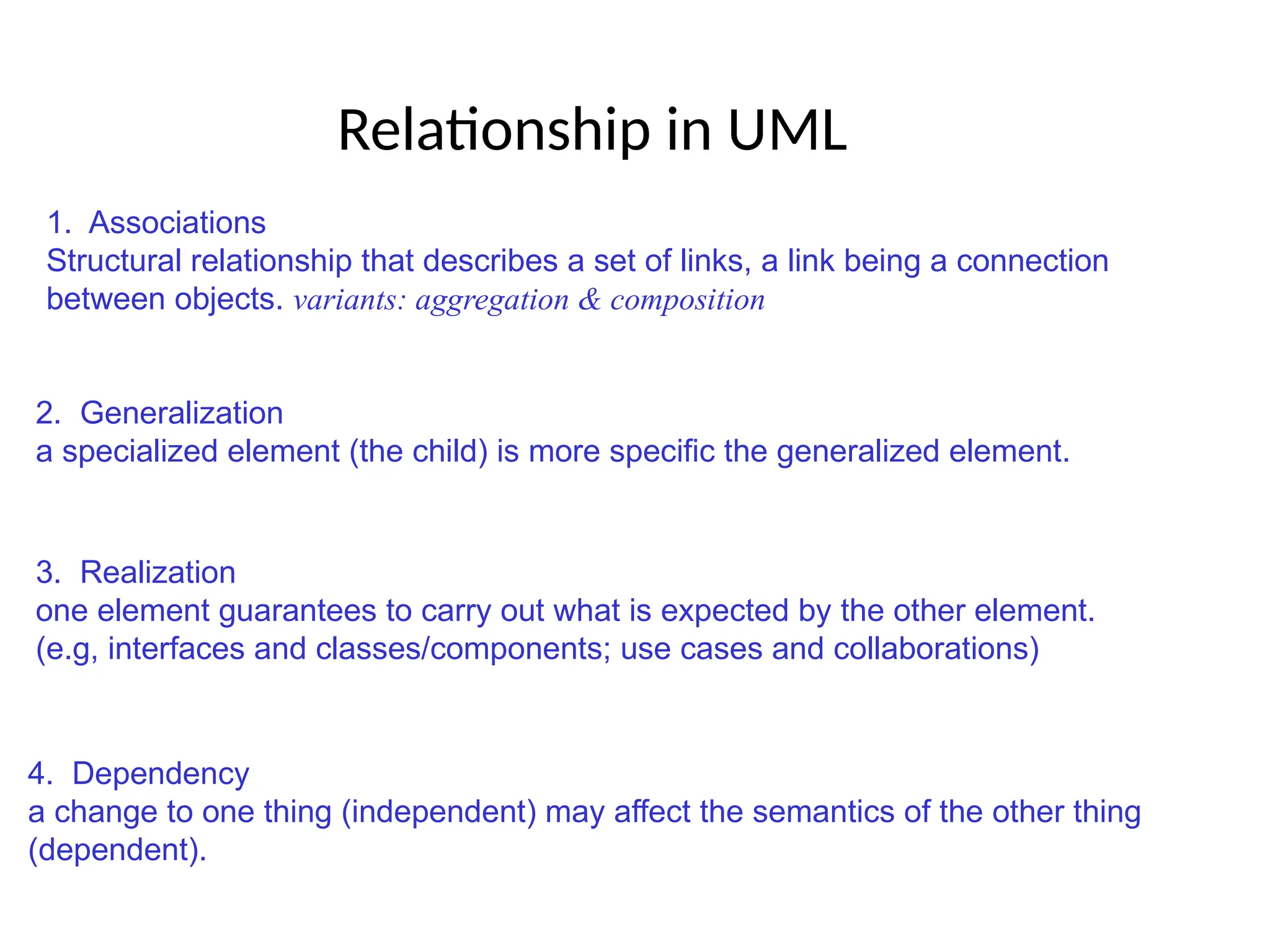 Relationship in UML

1. Associations
Structural relationship that describes a set of links, a link being a connection between objects. variants: aggregation & composition

2. Generalization
a specialized element (the child) is more specific the generalized element.

3. Realization
one element guarantees to carry out what is expected by the other element. (e.g, interfaces and classes/components; use cases and collaborations)

4. Dependency
a change to one thing (independent) may affect the semantics of the other thing (dependent).